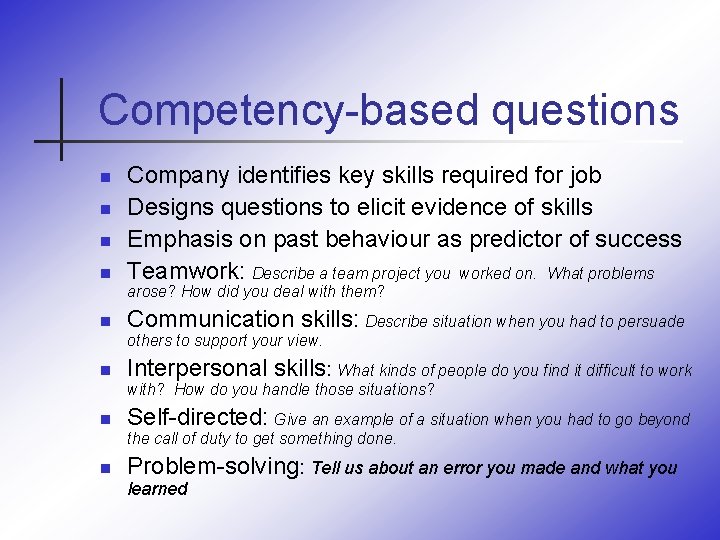 Competency-based questions

- Company identifies key skills required for job
- Designs questions to elicit evidence of skills
- Emphasis on past behaviour as predictor of success
- Teamwork: Describe a team project you worked on. What problems arose? How did you deal with them?
- Communication skills: Describe situation when you had to persuade others to support your view.
- Interpersonal skills: What kinds of people do you find it difficult to work with? How do you handle those situations?
- Self-directed: Give an example of a situation when you had to go beyond the call of duty to get something done.
- Problem-solving: Tell us about an error you made and what you learned